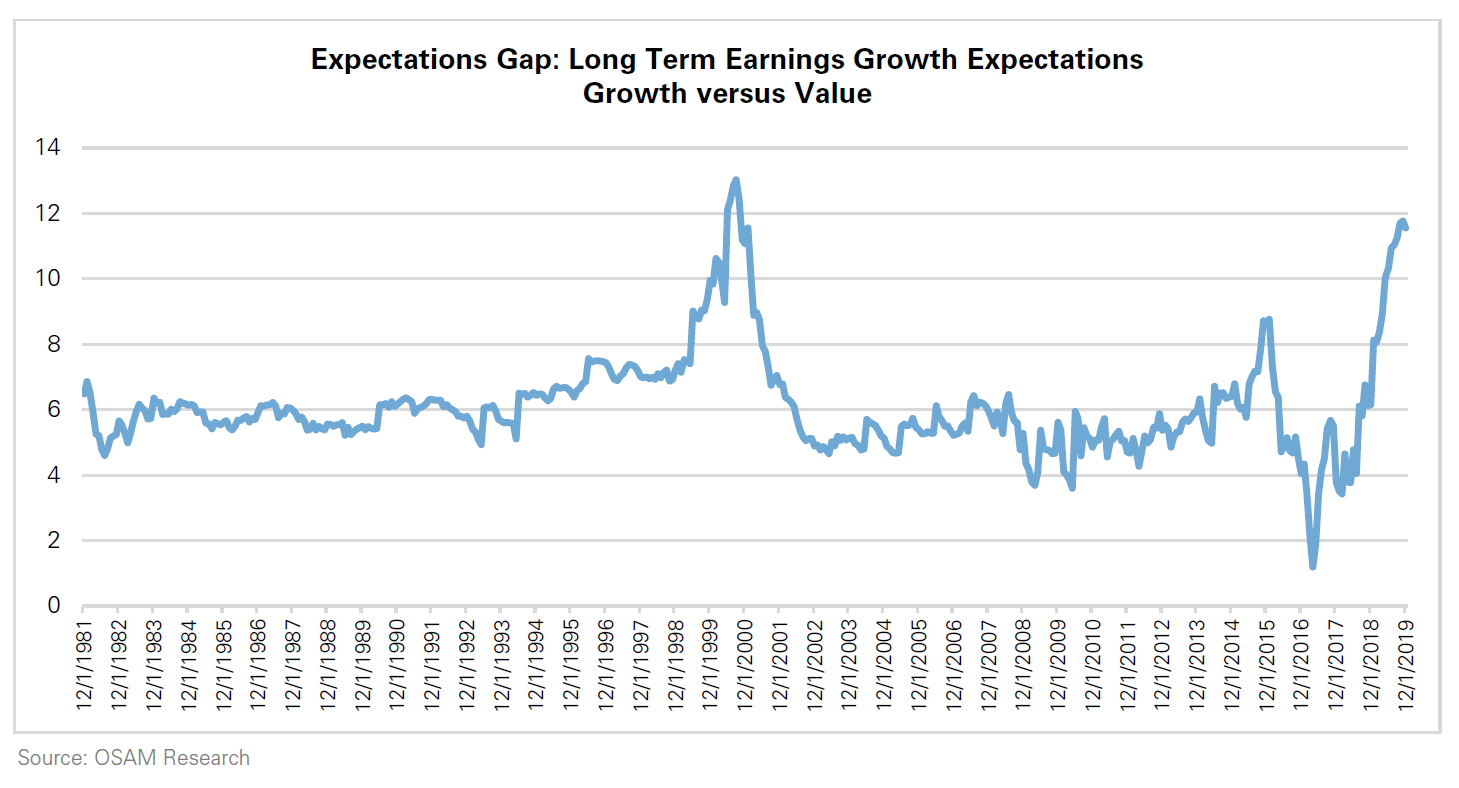 Expectations Gap: Long Term Earnings Growth Expectations
Growth versus Value

14
12
10
8
6
4
2
0

12/1/1981
12/1/1982
12/1/1983
12/1/1984
12/1/1985
12/1/1986
12/1/1987
12/1/1988
12/1/1989
12/1/1990
12/1/1991
12/1/1992
12/1/1993
12/1/1994
12/1/1995
12/1/1996
12/1/1997
12/1/1998
12/1/1999
12/1/2000
12/1/2001
12/1/2002
12/1/2003
12/1/2004
12/1/2005
12/1/2006
12/1/2007
12/1/2008
12/1/2009
12/1/2010
12/1/2011
12/1/2012
12/1/2013
12/1/2014
12/1/2015
12/1/2016
12/1/2017
12/1/2018
12/1/2019

Source: OSAM Research